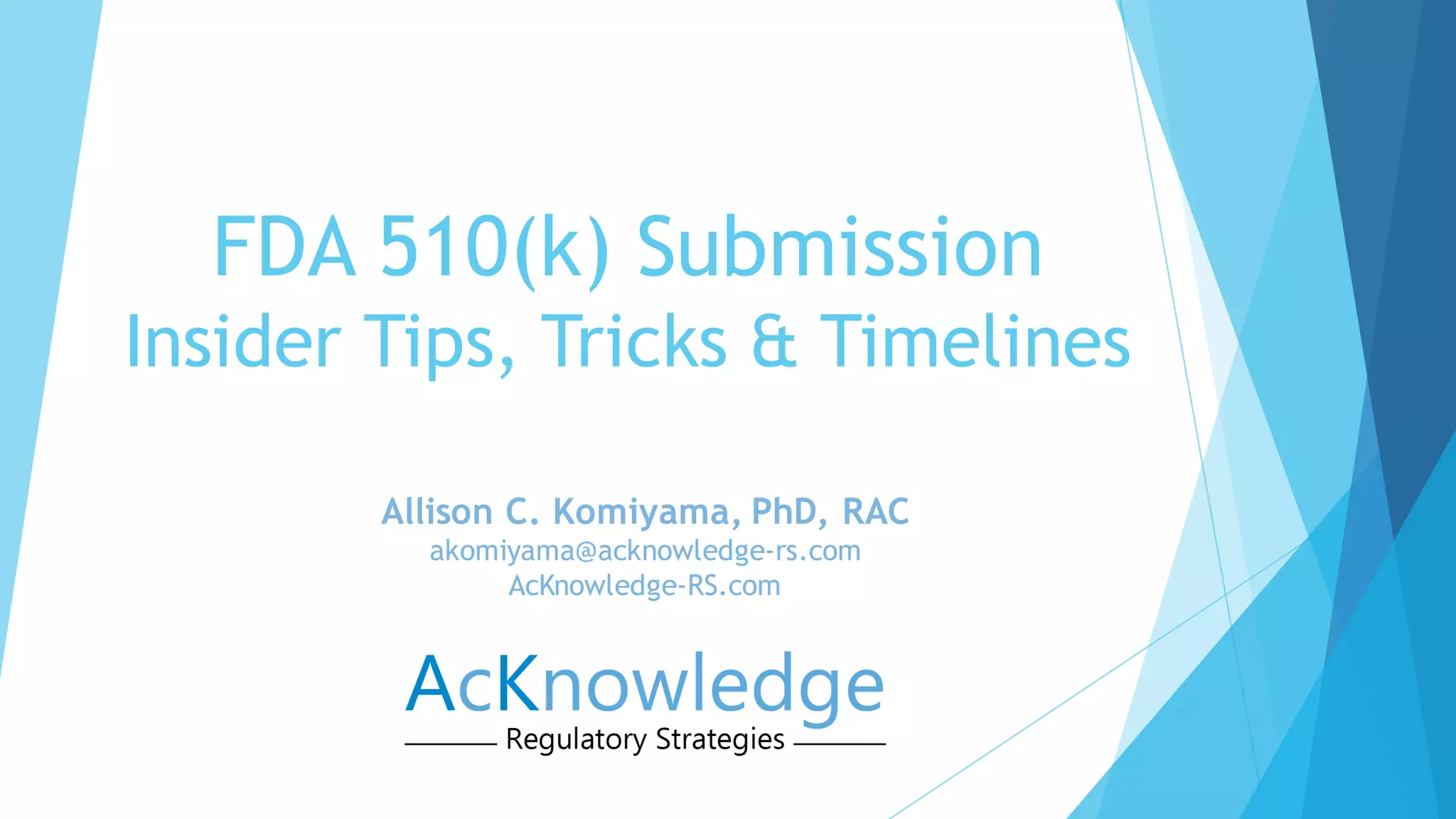 FDA 510(k) Submission
Insider Tips, Tricks & Timelines

Allison C. Komiyama, PhD, RAC
akomiyama@acknowledge-rs.com
AcKnowledge-RS.com

AcKnowledge
Regulatory Strategies